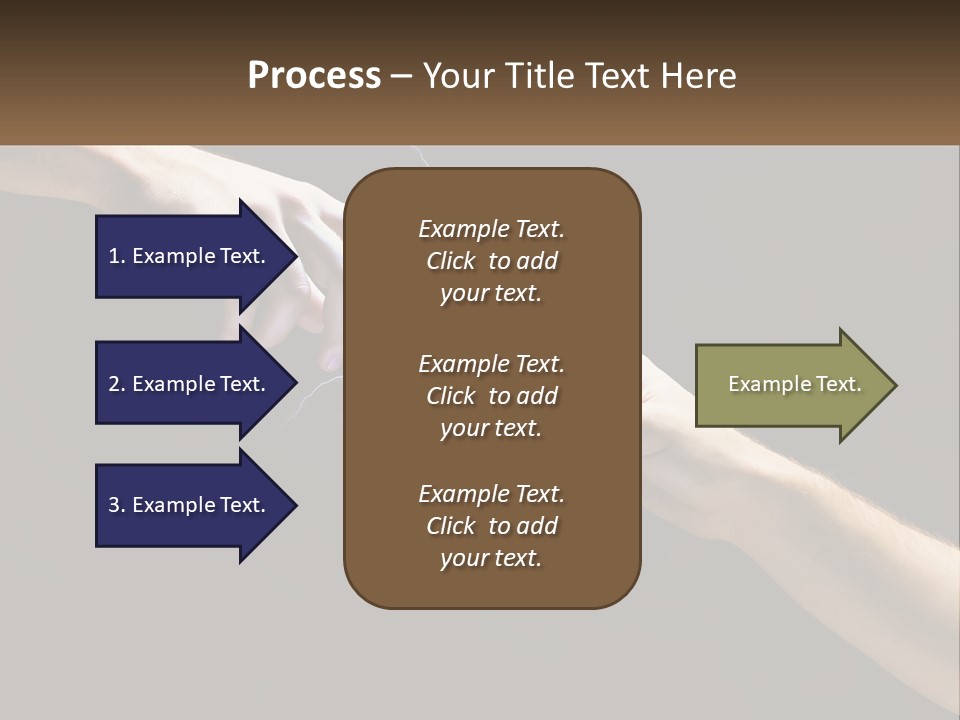 Process – Your Title Text Here

1. Example Text.

2. Example Text.

3. Example Text.

Example Text. Click to add your text.

Example Text. Click to add your text.

Example Text. Click to add your text.

Example Text.